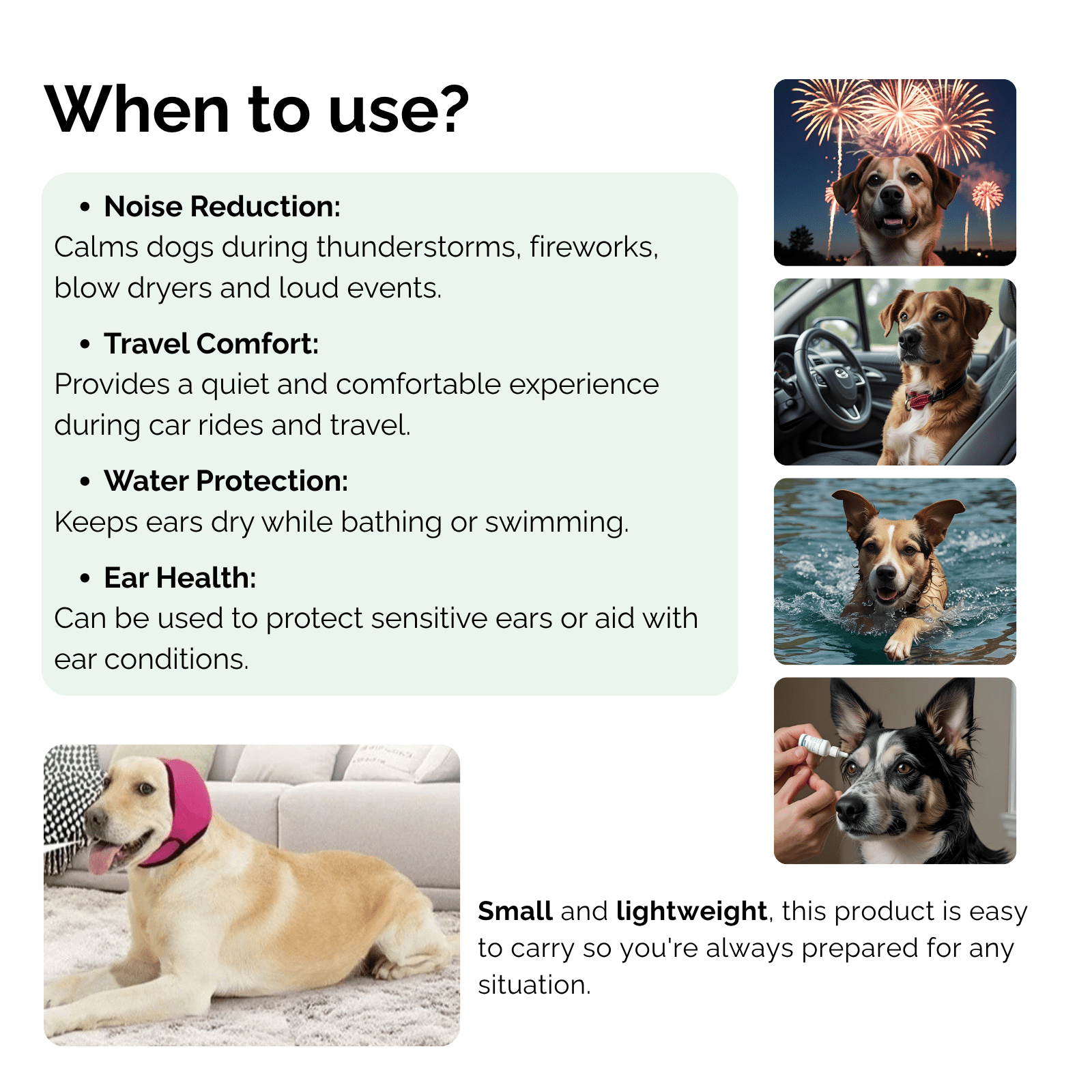 When to use?

• Noise Reduction:
Calms dogs during thunderstorms, fireworks, blow dryers and loud events.

• Travel Comfort:
Provides a quiet and comfortable experience during car rides and travel.

• Water Protection:
Keeps ears dry while bathing or swimming.

• Ear Health:
Can be used to protect sensitive ears or aid with ear conditions.

Small and lightweight, this product is easy to carry so you're always prepared for any situation.